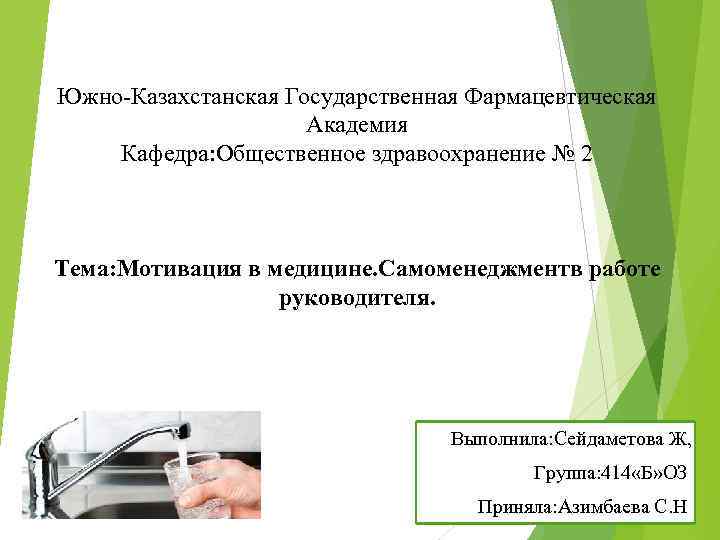 Южно-Казахстанская Государственная Фармацевтическая Академия
Кафедра:Общественное здравоохранение № 2

Тема:Мотивация в медицине.Самоменеджментв работе руководителя.

Выполнила:Сейдаметова Ж,
Группа:414«Б»ОЗ
Приняла:Азимбаева С.Н